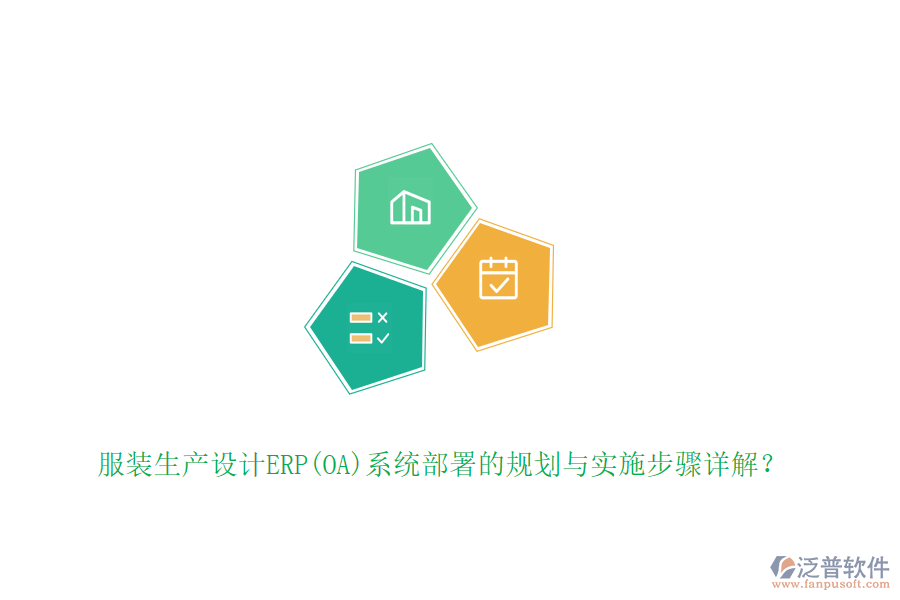 服装生产设计ERP(OA)系统部署的规划与实施步骤详解？

泛普软件
www.fanpusoft.com